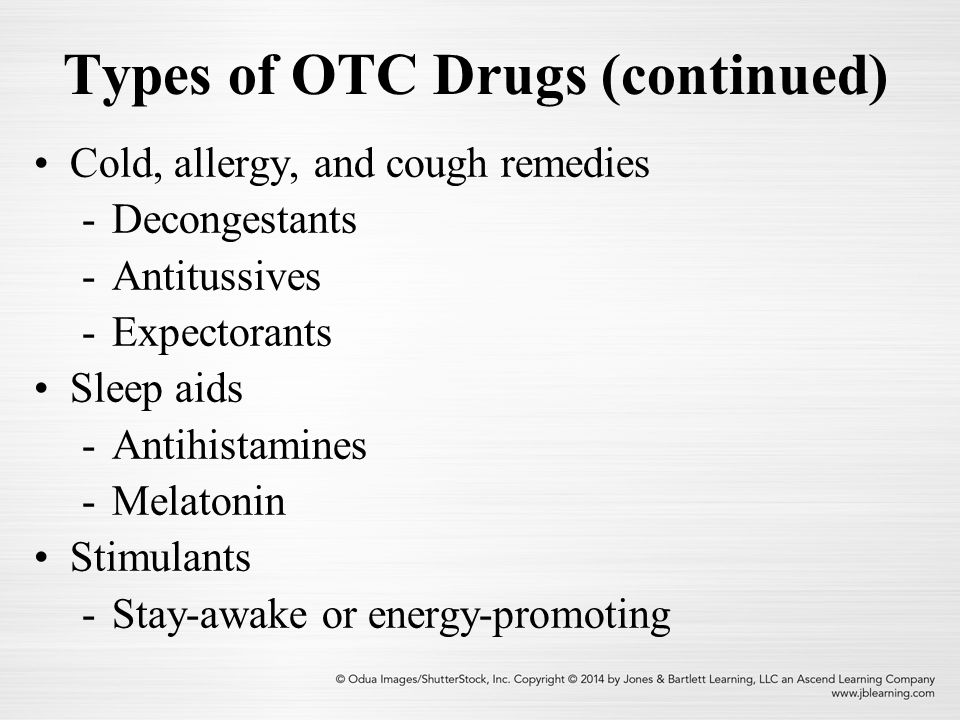 Types of OTC Drugs (continued)

• Cold, allergy, and cough remedies
  - Decongestants
  - Antitussives
  - Expectorants
• Sleep aids
  - Antihistamines
  - Melatonin
• Stimulants
  - Stay-awake or energy-promoting

© Odua Images/ShutterStock, Inc. Copyright © 2014 by Jones & Bartlett Learning, LLC an Ascend Learning Company
www.jblearning.com